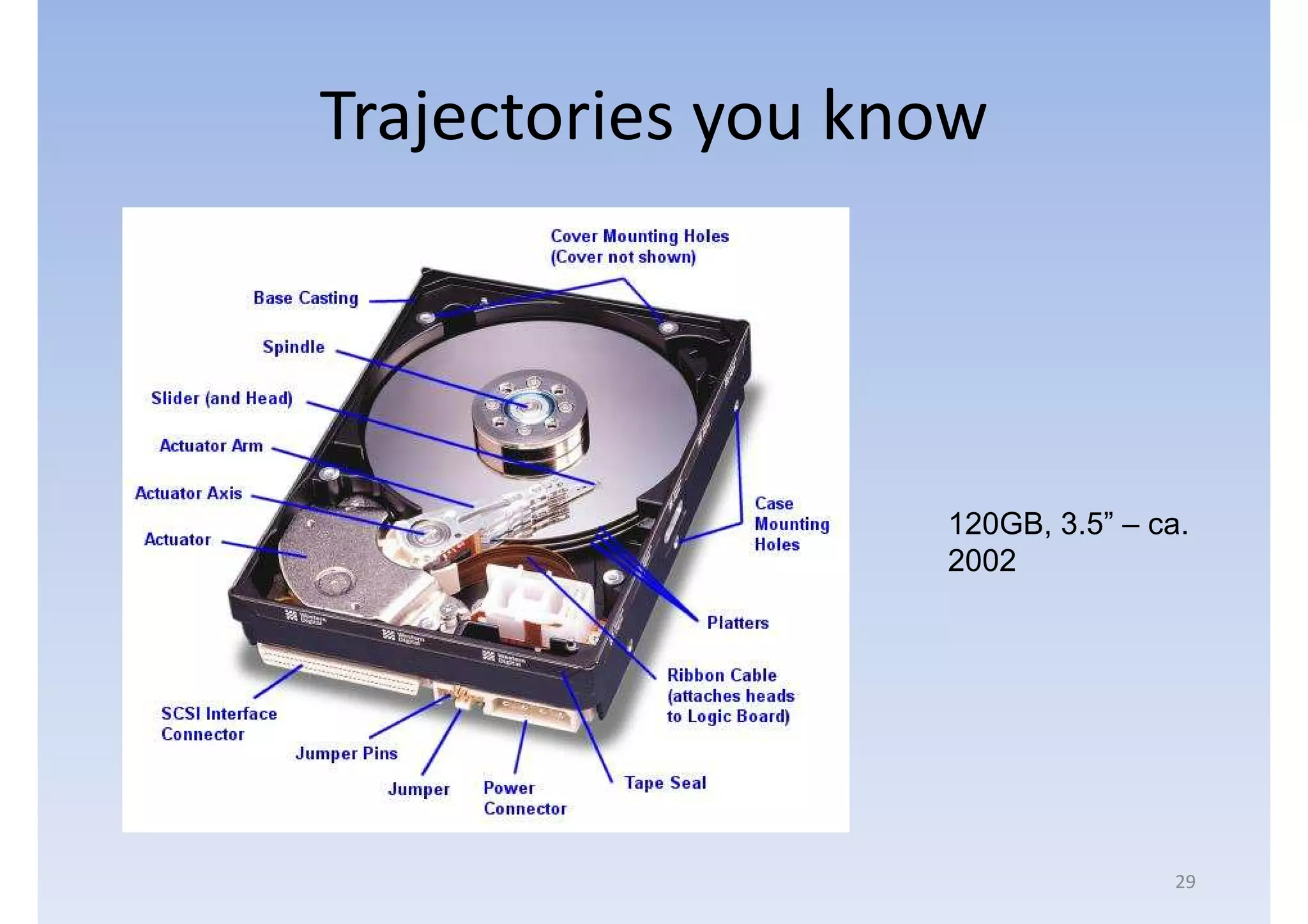 Trajectories you know

Cover Mounting Holes (Cover not shown)

Base Casting

Spindle

Slider (and Head)

Actuator Arm

Actuator Axis

Actuator

Case Mounting Holes

Platters

Ribbon Cable (attaches heads to Logic Board)

SCSI Interface Connector

Jumper Pins

Jumper

Power Connector

Tape Seal

120GB, 3.5” – ca. 2002

29